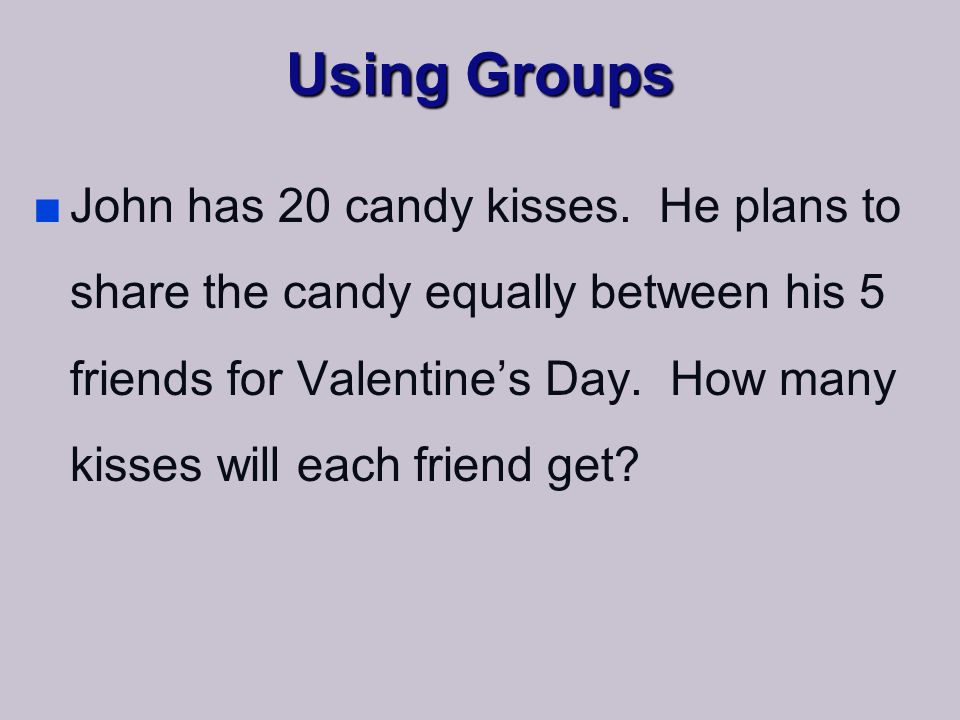 Using Groups

John has 20 candy kisses. He plans to share the candy equally between his 5 friends for Valentine’s Day. How many kisses will each friend get?